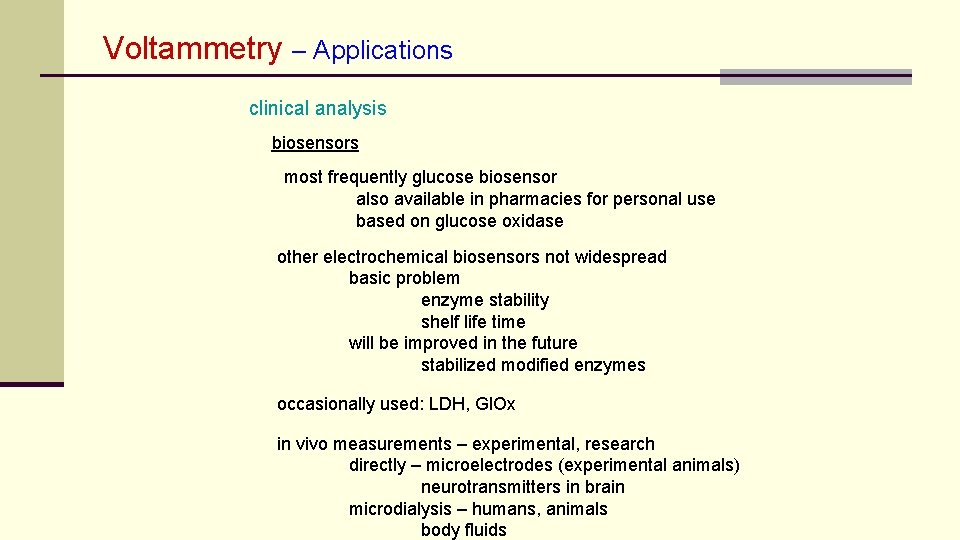 Voltammetry – Applications

clinical analysis

biosensors

most frequently glucose biosensor
also available in pharmacies for personal use
based on glucose oxidase

other electrochemical biosensors not widespread
basic problem
enzyme stability
shelf life time
will be improved in the future
stabilized modified enzymes

occasionally used: LDH, GlOx

in vivo measurements – experimental, research
directly – microelectrodes (experimental animals)
neurotransmitters in brain
microdialysis – humans, animals
body fluids